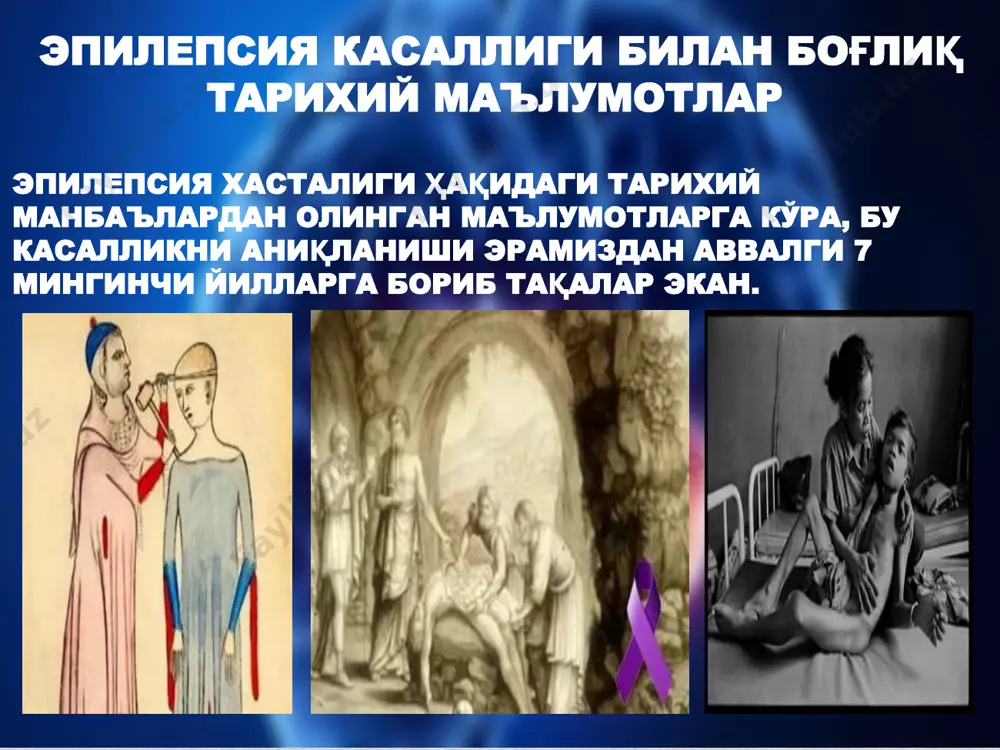 ЭПИЛЕПСИЯ КАСАЛЛИГИ БИЛАН БОҒЛИҚ ТАРИХИЙ МАЪЛУМОТЛАР

ЭПИЛЕПСИЯ ХАСТАЛИГИ ҲАҚИДАГИ ТАРИХИЙ МАНБАЪЛАРДАН ОЛИНГАН МАЪЛУМОТЛАРГА КЎРА, БУ КАСАЛЛИКНИ АНИҚЛАНИШИ ЭРАМИЗДАН АВВАЛГИ 7 МИНГИНЧИ ЙИЛЛАРГА БОРИБ ТАҚАЛАР ЭКАН.